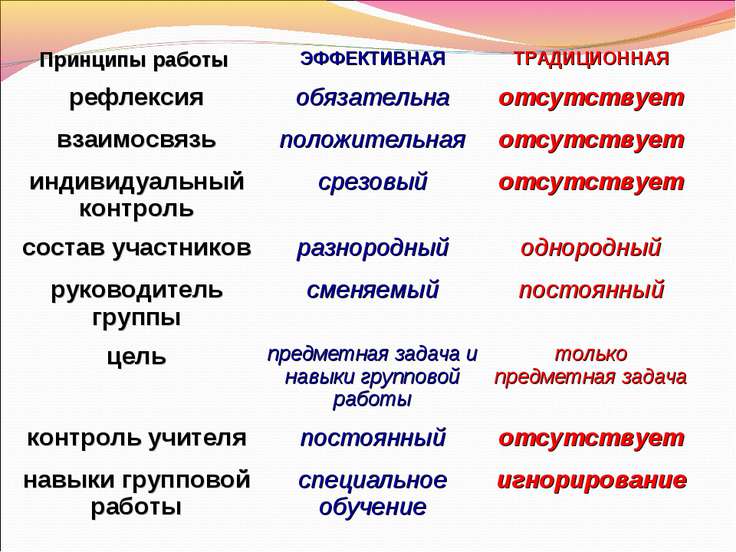 | Принципы работы | ЭФФЕКТИВНАЯ | ТРАДИЦИОННАЯ |
|---|---|---|
| рефлексия | обязательна | отсутствует |
| взаимосвязь | положительная | отсутствует |
| индивидуальный контроль | срезовый | отсутствует |
| состав участников | разнородный | однородный |
| руководитель группы | сменяемый | постоянный |
| цель | предметная задача и навыки групповой работы | только предметная задача |
| контроль учителя | постоянный | отсутствует |
| навыки групповой работы | специальное обучение | игнорирование |